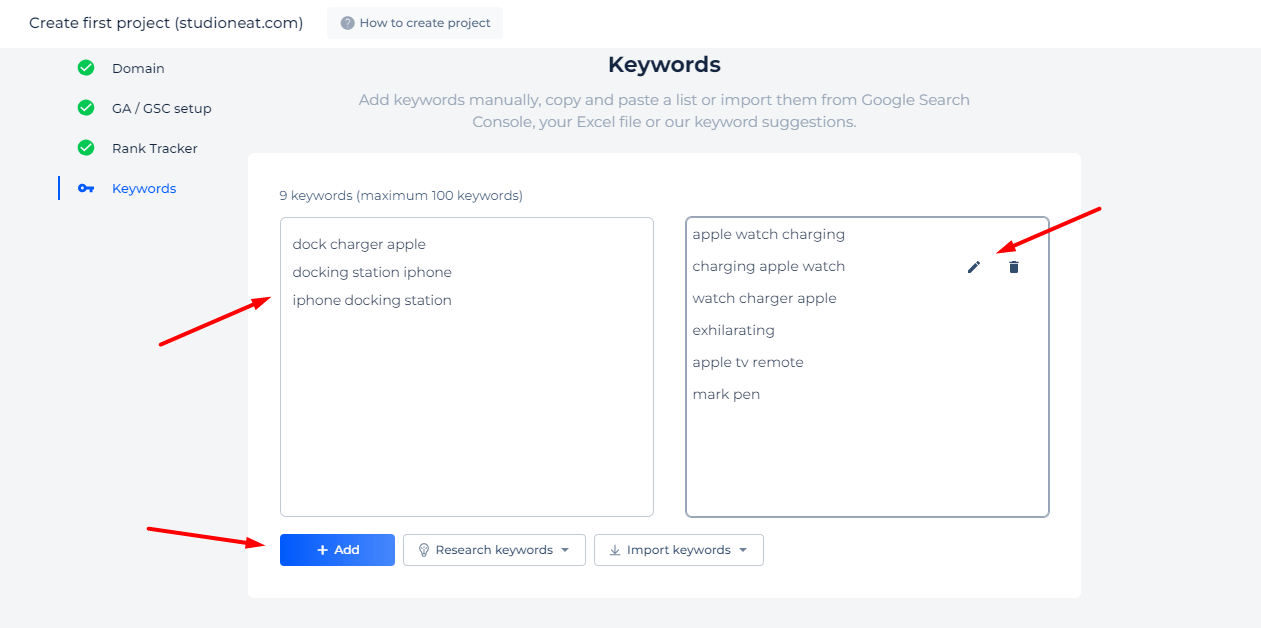 Create first project (studioneat.com)

How to create project

Domain

GA / GSC setup

Rank Tracker

Keywords

Keywords

Add keywords manually, copy and paste a list or import them from Google Search Console, your Excel file or our keyword suggestions.

9 keywords (maximum 100 keywords)

dock charger apple
docking station iphone
iphone docking station

apple watch charging
charging apple watch
watch charger apple
exhilarating
apple tv remote
mark pen

+ Add

Research keywords

Import keywords